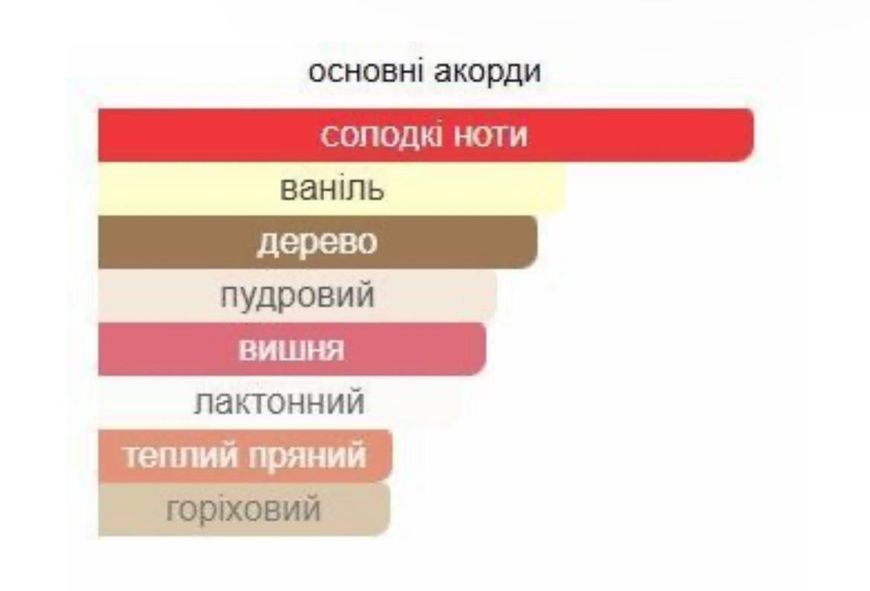 основні акорди
солодкі ноти
ваніль
дерево
пудровий
вишня
лактонний
теплий пряний
горіховий